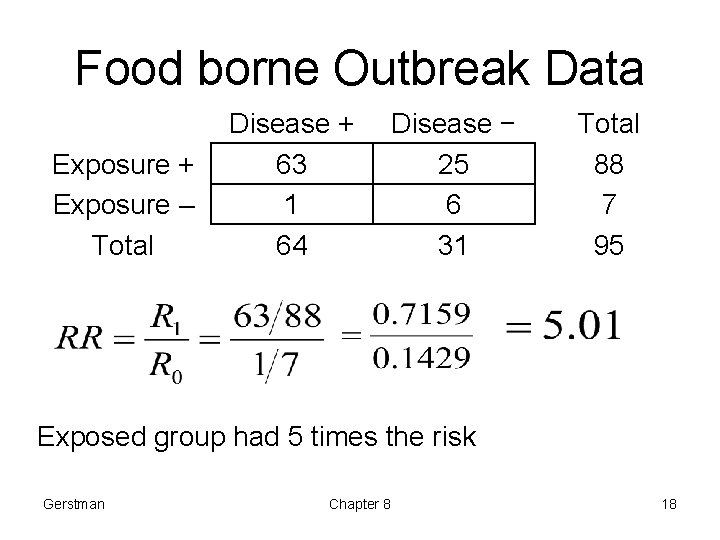 Food borne Outbreak Data

|  | Disease + | Disease − | Total |
|---|---|---|---|
| Exposure + | 63 | 25 | 88 |
| Exposure – | 1 | 6 | 7 |
| Total | 64 | 31 | 95 |

$RR = \frac{R_1}{R_0} = \frac{63/88}{1/7} = \frac{0.7159}{0.1429} = 5.01$

Exposed group had 5 times the risk

Gerstman

Chapter 8

18